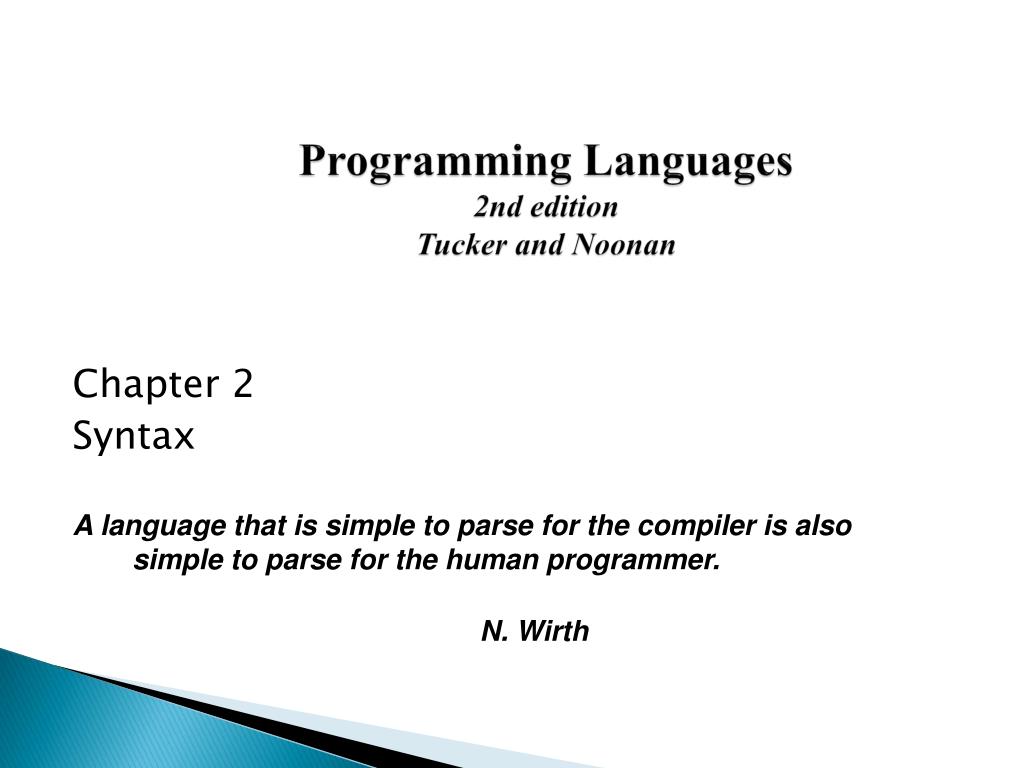 Programming Languages
2nd edition
Tucker and Noonan

Chapter 2
Syntax

A language that is simple to parse for the compiler is also simple to parse for the human programmer.

N. Wirth